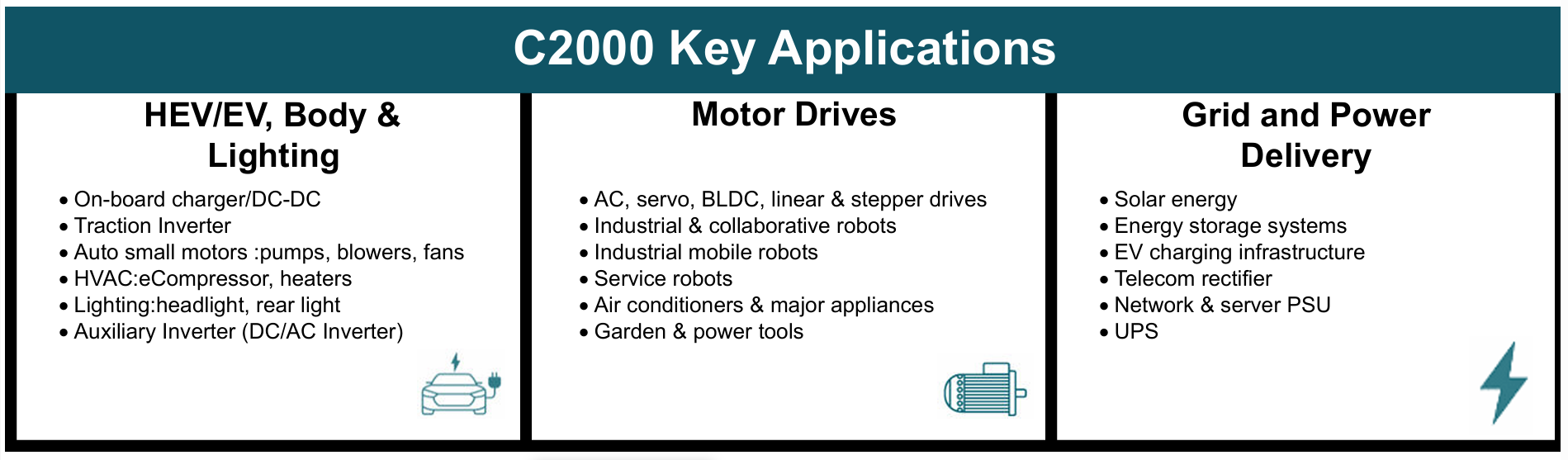 C2000 Key Applications

HEV/EV, Body & Lighting

• On-board charger/DC-DC
• Traction Inverter
• Auto small motors :pumps, blowers, fans
• HVAC:eCompressor, heaters
• Lighting:headlight, rear light
• Auxiliary Inverter (DC/AC Inverter)

Motor Drives

• AC, servo, BLDC, linear & stepper drives
• Industrial & collaborative robots
• Industrial mobile robots
• Service robots
• Air conditioners & major appliances
• Garden & power tools

Grid and Power Delivery

• Solar energy
• Energy storage systems
• EV charging infrastructure
• Telecom rectifier
• Network & server PSU
• UPS